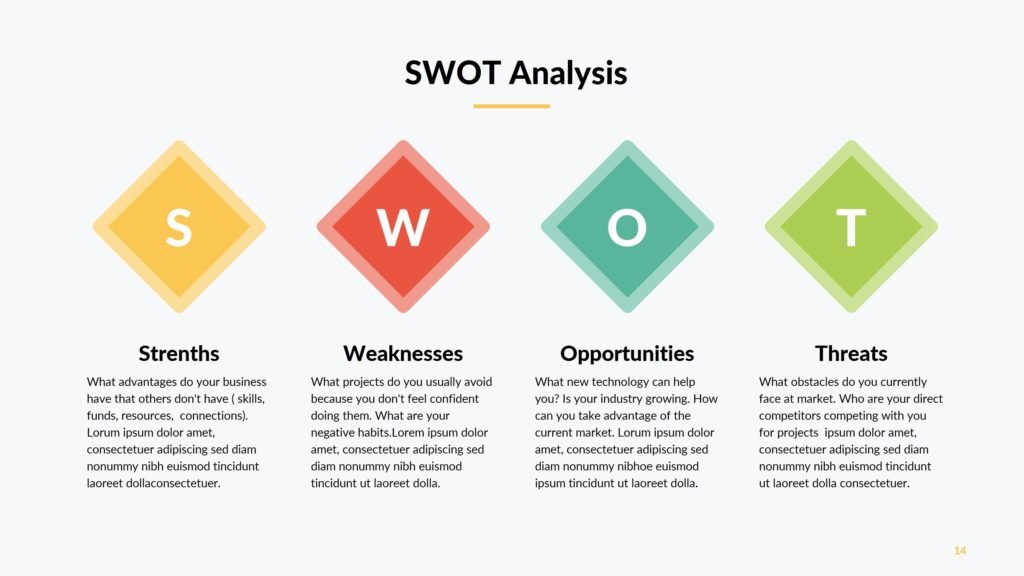 SWOT Analysis

S

W

O

T

Strenths

What advantages do your business have that others don't have ( skills, funds, resources, connections). Lorum ipsum dolor amet, consectetuer adipiscing sed diam nonummy nibh euismod tincidunt laoreet dollaconsectetuer.

Weaknesses

What projects do you usually avoid because you don't feel confident doing them. What are your negative habits.Lorem ipsum dolor amet, consectetuer adipiscing sed diam nonummy nibh euismod tincidunt ut laoreet dolla.

Opportunities

What new technology can help you? Is your industry growing. How can you take advantage of the current market. Lorum ipsum dolor amet, consectetuer adipiscing sed diam nonummy nibhoe euismod ipsum tincidunt ut laoreet dolla.

Threats

What obstacles do you currently face at market. Who are your direct competitors competing with you for projects ipsum dolor amet, consectetuer adipiscing sed diam nonummy nibh euismod tincidunt ut laoreet dolla consectetuer.

14